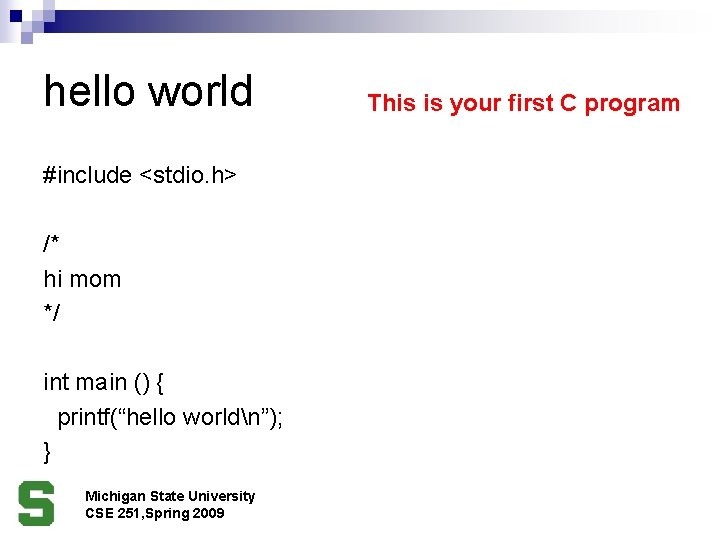 hello world

This is your first C program

#include <stdio.h>

/*
hi mom
*/

int main () {
  printf(“hello world\n”);
}

S

Michigan State University
CSE 251,Spring 2009